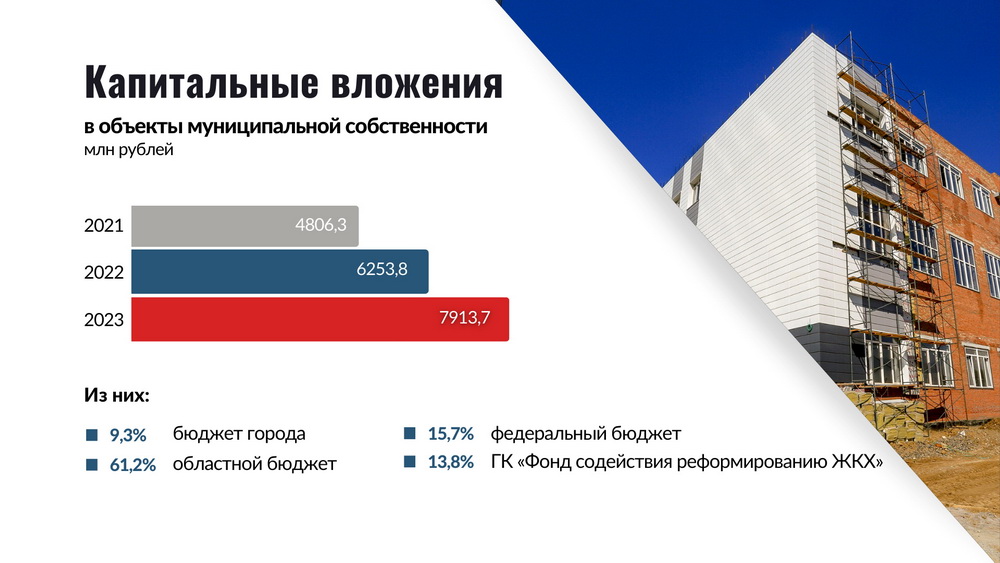 Капитальные вложения

в объекты муниципальной собственности
млн рублей

2021 4806,3
2022 6253,8
2023 7913,7

Из них:

9,3% бюджет города
61,2% областной бюджет
15,7% федеральный бюджет
13,8% ГК «Фонд содействия реформированию ЖКХ»